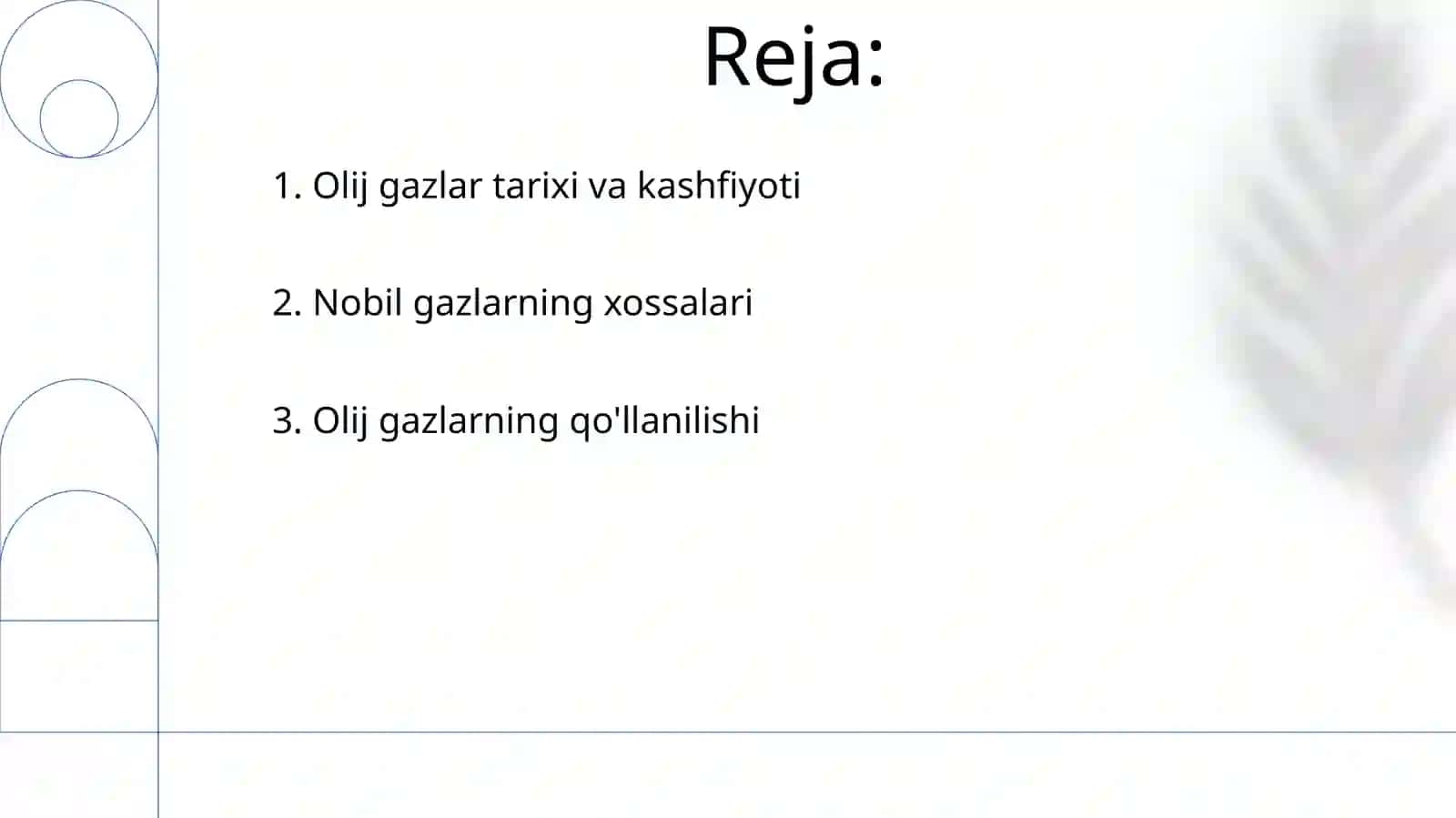 Reja:

1. Olij gazlar tarixi va kashfiyoti

2. Nobil gazlarning xossalari

3. Olij gazlarning qo'llanilishi